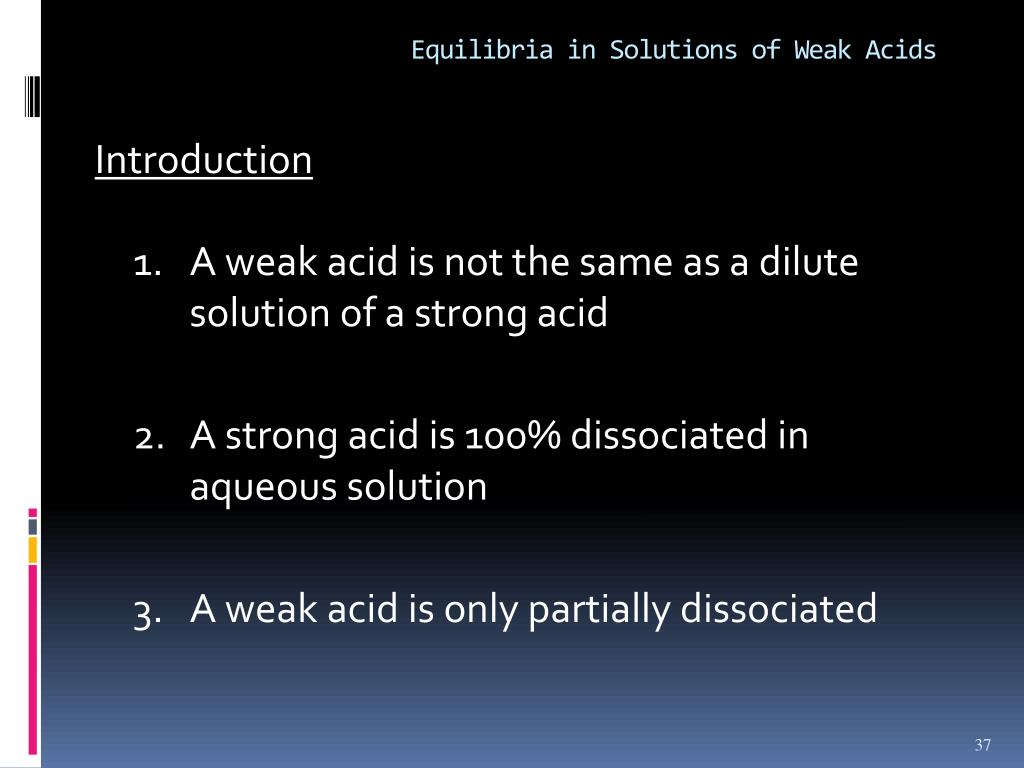 Equilibria in Solutions of Weak Acids

Introduction

1. A weak acid is not the same as a dilute solution of a strong acid

2. A strong acid is 100% dissociated in aqueous solution

3. A weak acid is only partially dissociated

37